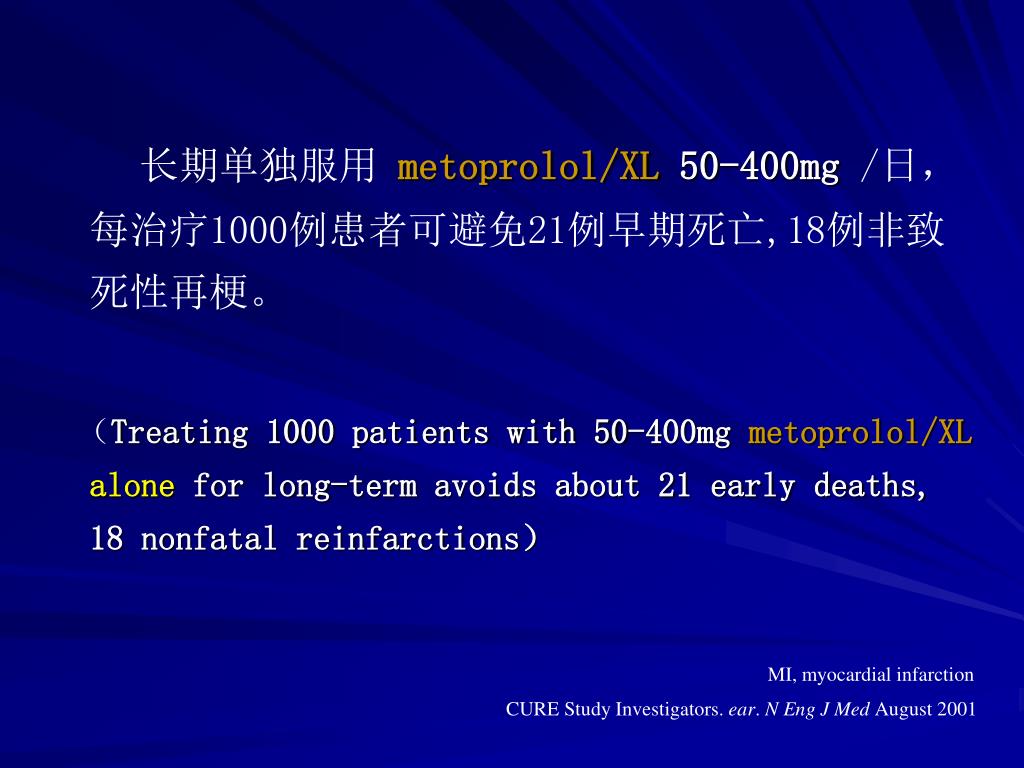 长期单独服用 metoprolol/XL 50-400mg /日，每治疗1000例患者可避免21例早期死亡，18例非致死性再梗。

（Treating 1000 patients with 50-400mg metoprolol/XL alone for long-term avoids about 21 early deaths, 18 nonfatal reinfarctions）

MI, myocardial infarction

CURE Study Investigators. ear. N Eng J Med August 2001